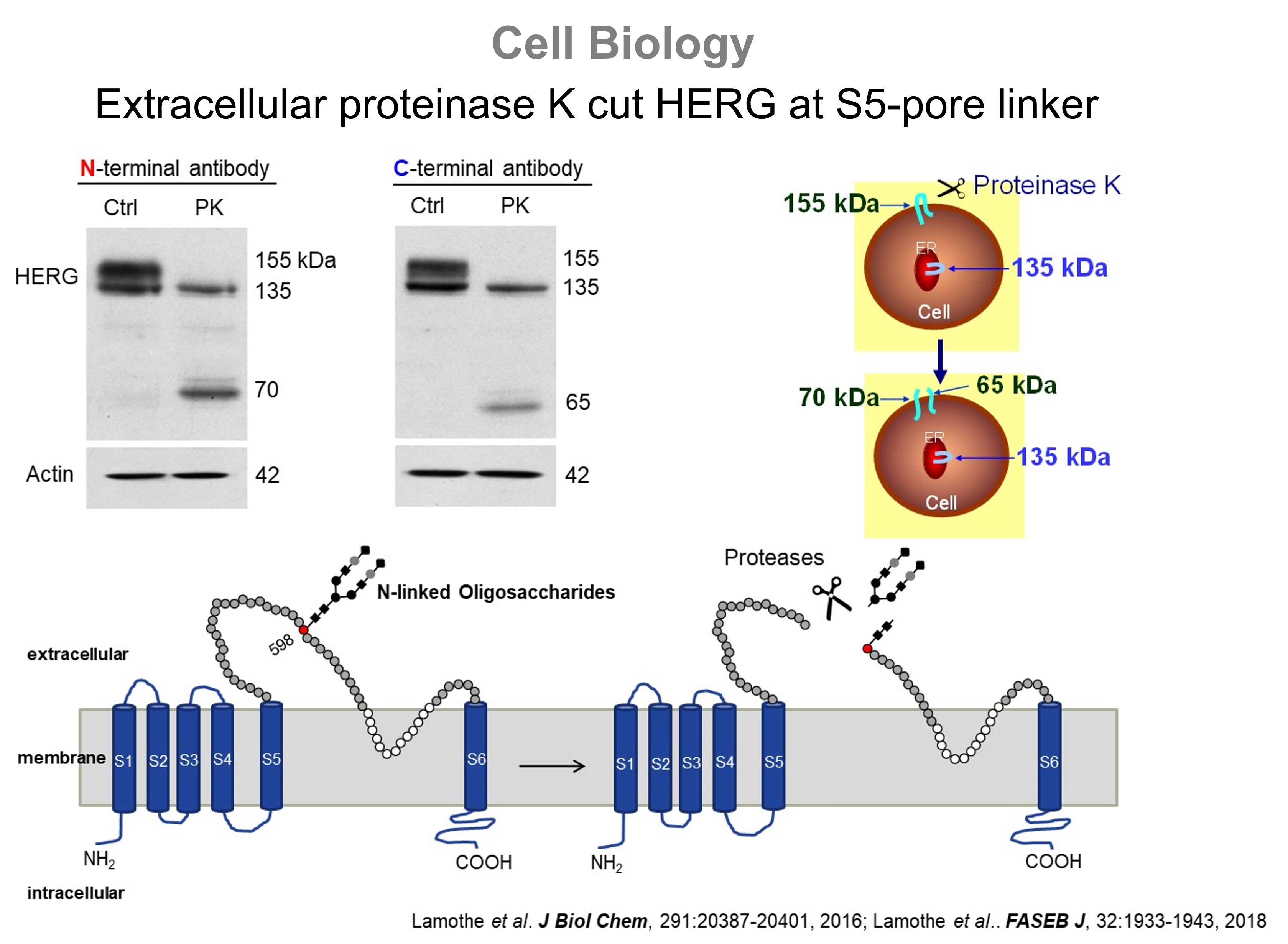 Cell Biology

Extracellular proteinase K cut HERG at S5-pore linker

N-terminal antibody

Ctrl PK

HERG

155 kDa
135

70

Actin

42

C-terminal antibody

Ctrl PK

155
135

65

42

Proteinase K

155 kDa

ER

135 kDa

Cell

70 kDa

65 kDa

ER

135 kDa

Cell

N-linked Oligosaccharides

598

extracellular

membrane

S1 S2 S3 S4 S5 S6

$NH_2$

COOH

intracellular

Proteases

S1 S2 S3 S4 S5 S6

$NH_2$

COOH

Lamothe et al. J Biol Chem, 291:20387-20401, 2016; Lamothe et al.. FASEB J, 32:1933-1943, 2018